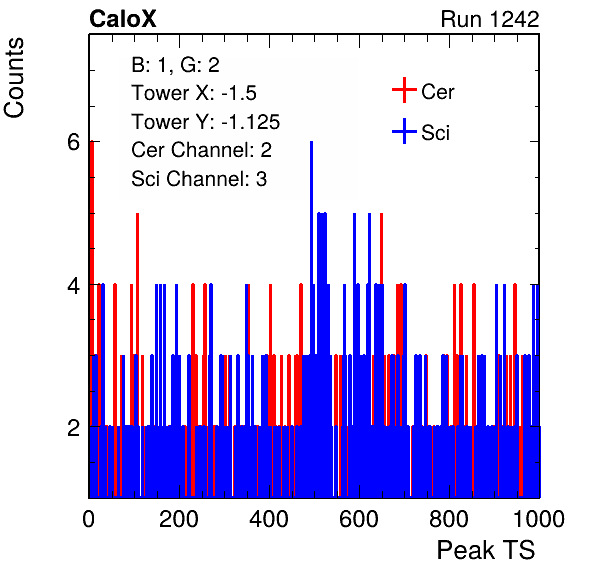 CaloX

Run 1242

Counts

B: 1, G: 2
Tower X: -1.5
Tower Y: -1.125
Cer Channel: 2
Sci Channel: 3

Cer
Sci

6
4
2

0 200 400 600 800 1000

Peak TS